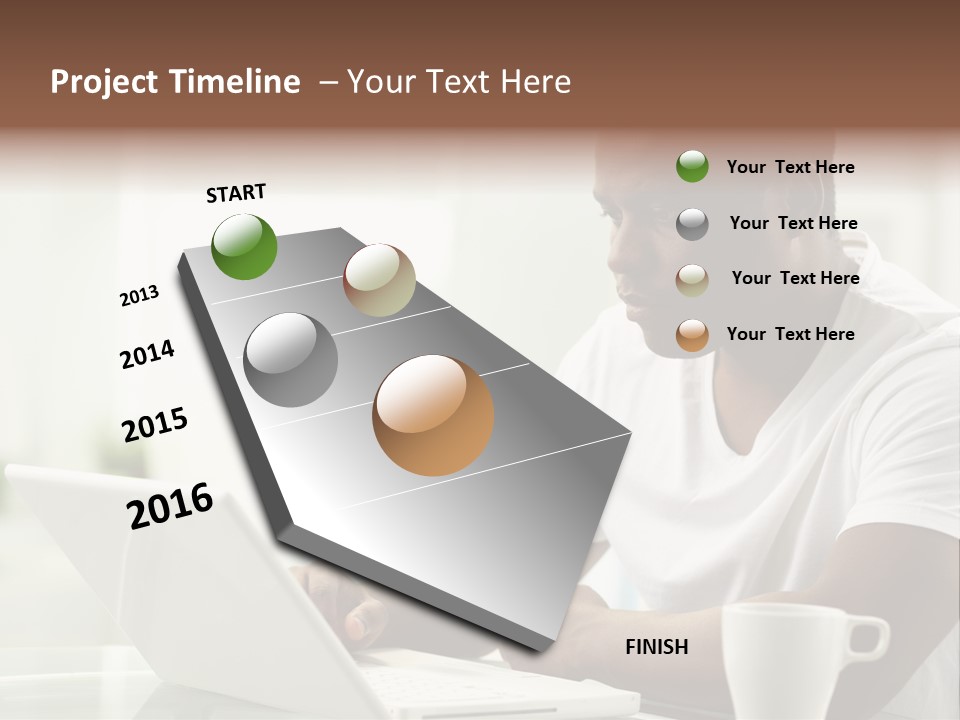 Project Timeline – Your Text Here

START

2013

2014

2015

2016

FINISH

Your Text Here

Your Text Here

Your Text Here

Your Text Here